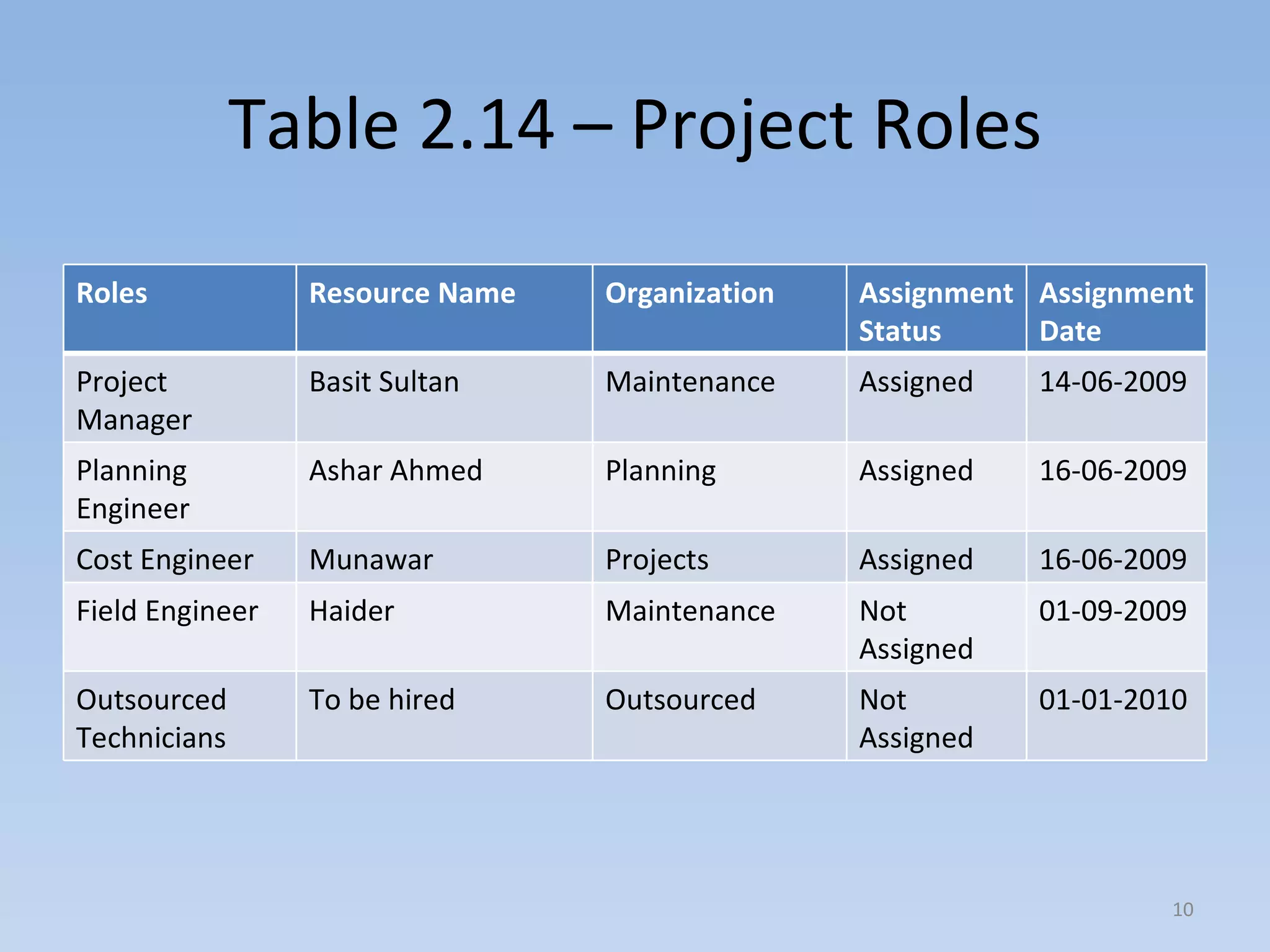 Table 2.14 – Project Roles

| Roles | Resource Name | Organization | Assignment Status | Assignment Date |
|---|---|---|---|---|
| Project Manager | Basit Sultan | Maintenance | Assigned | 14-06-2009 |
| Planning Engineer | Ashar Ahmed | Planning | Assigned | 16-06-2009 |
| Cost Engineer | Munawar | Projects | Assigned | 16-06-2009 |
| Field Engineer | Haider | Maintenance | Not Assigned | 01-09-2009 |
| Outsourced Technicians | To be hired | Outsourced | Not Assigned | 01-01-2010 |

10